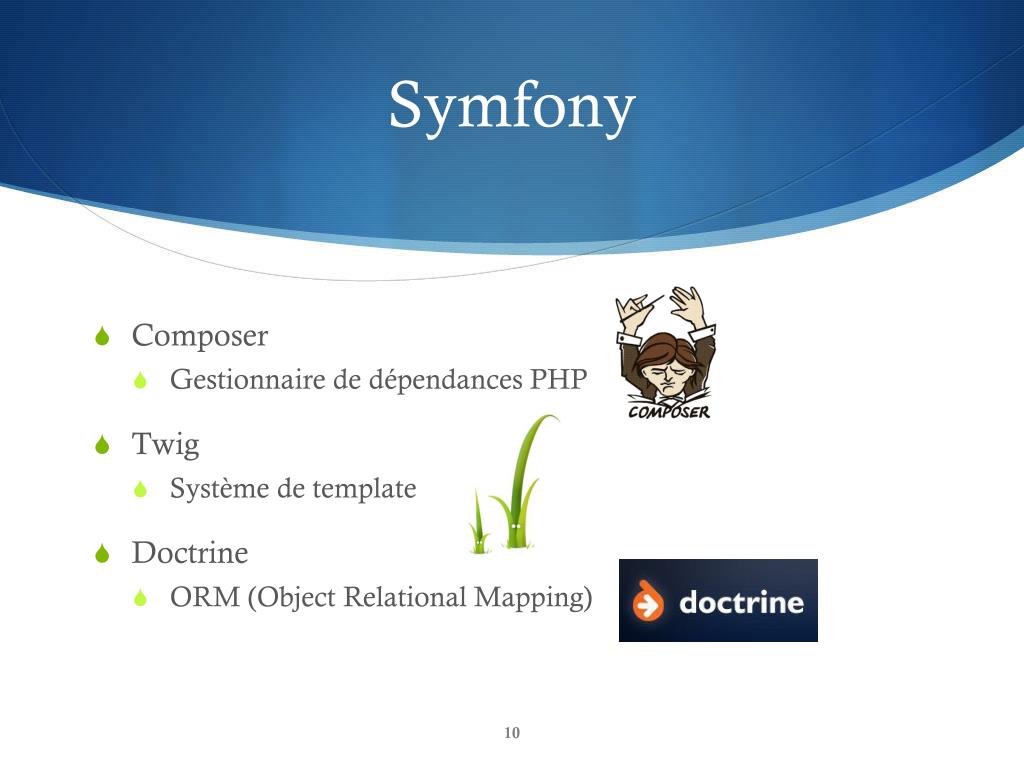 Symfony

Composer
Gestionnaire de dépendances PHP

COMPOSER

Twig
Système de template

Doctrine
ORM (Object Relational Mapping)

doctrine

10